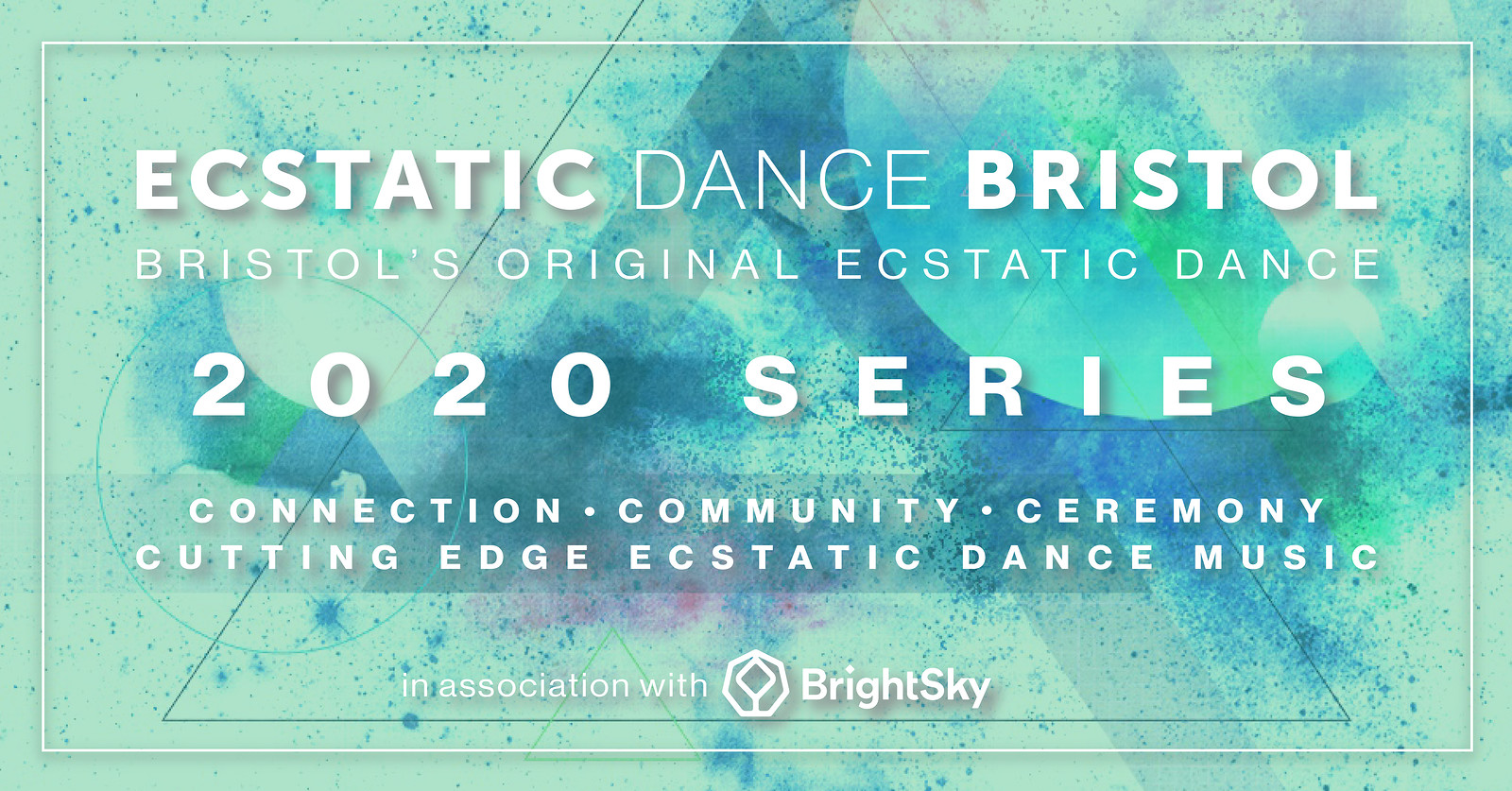 ECSTATIC DANCE BRISTOL
BRISTOL'S ORIGINAL ECSTATIC DANCE

2020 SERIES

CONNECTION • COMMUNITY • CEREMONY
CUTTING EDGE ECSTATIC DANCE MUSIC

in association with BrightSky